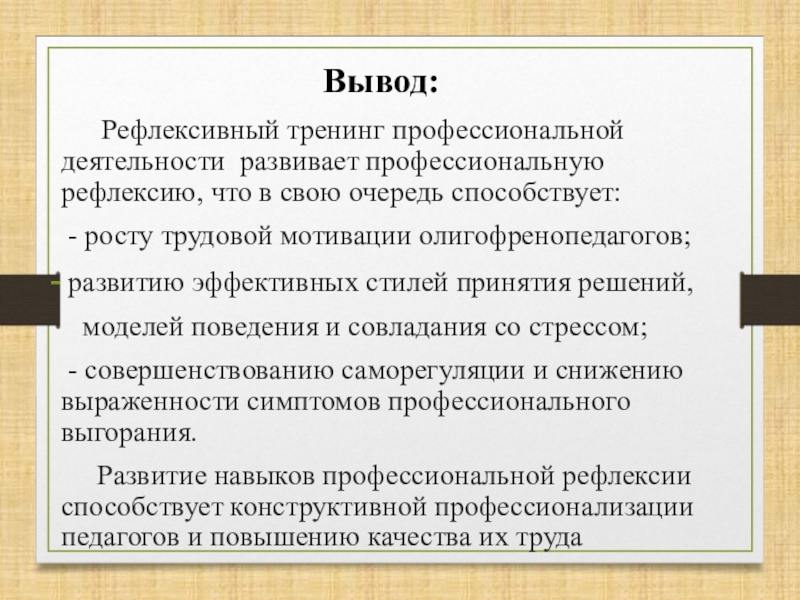 Вывод:

Рефлексивный тренинг профессиональной деятельности развивает профессиональную рефлексию, что в свою очередь способствует:

- росту трудовой мотивации олигофренопедагогов;

- развитию эффективных стилей принятия решений, моделей поведения и совладания со стрессом;

- совершенствованию саморегуляции и снижению выраженности симптомов профессионального выгорания.

Развитие навыков профессиональной рефлексии способствует конструктивной профессионализации педагогов и повышению качества их труда